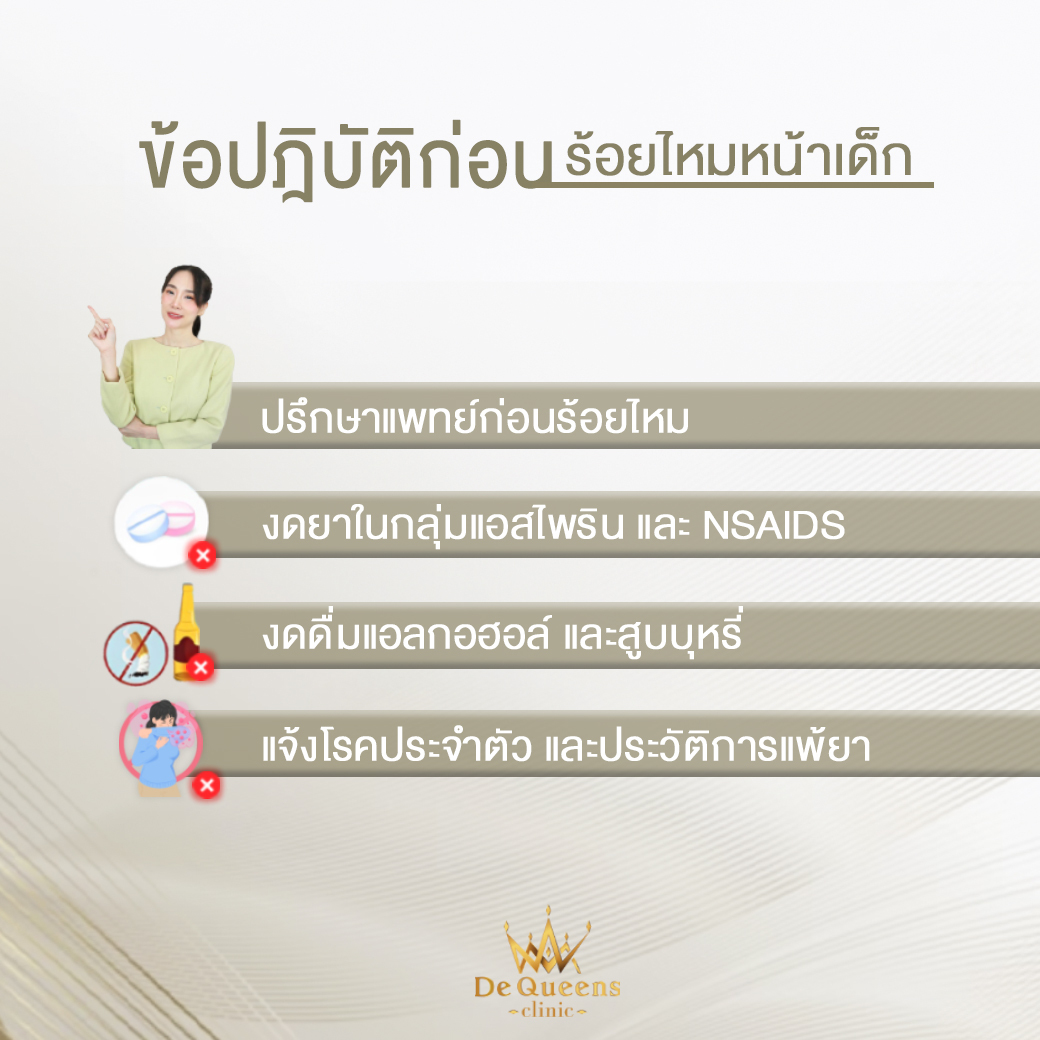 ข้อปฏิบัติก่อนร้อยไหมหน้าเด็ก

ปรึกษาแพทย์ก่อนร้อยไหม

งดยาในกลุ่มแอสไพริน และ NSAIDS

งดดื่มแอลกอฮอล์ และสูบบุหรี่

แจ้งโรคประจำตัว และประวัติการแพ้ยา

De Queens
clinic